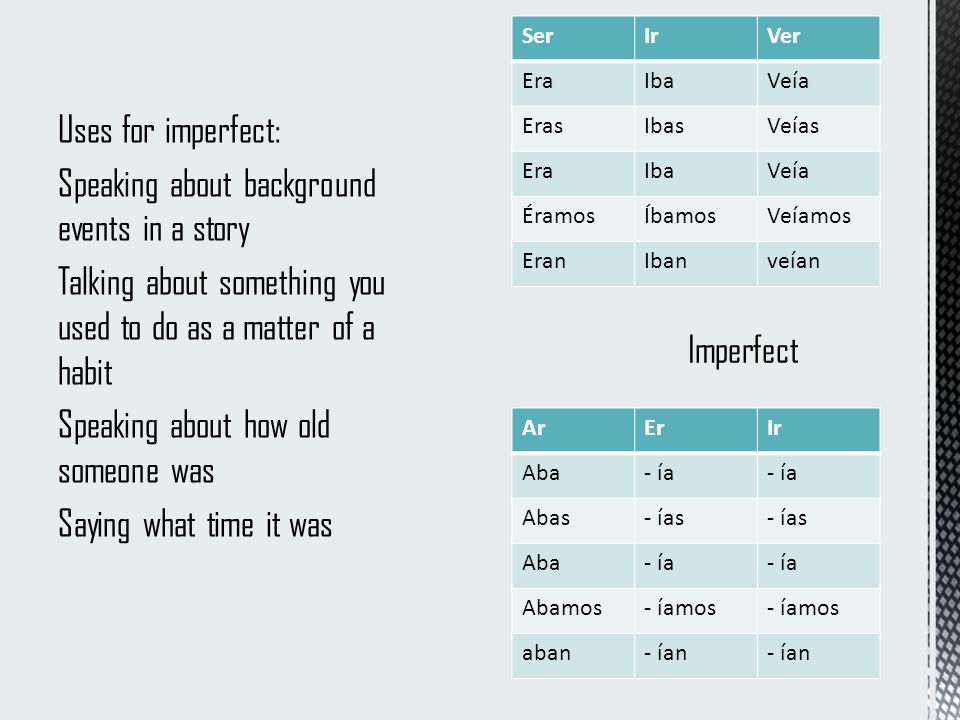 Uses for imperfect:

Speaking about background events in a story

Talking about something you used to do as a matter of a habit

Speaking about how old someone was

Saying what time it was

| Ser | Ir | Ver |
|---|---|---|
| Era | Iba | Veía |
| Eras | Ibas | Veías |
| Era | Iba | Veía |
| Éramos | Íbamos | Veíamos |
| Eran | Iban | veían |

Imperfect

| Ar | Er | Ir |
|---|---|---|
| Aba | - ía | - ía |
| Abas | - ías | - ías |
| Aba | - ía | - ía |
| Abamos | - íamos | - íamos |
| aban | - ían | - ían |